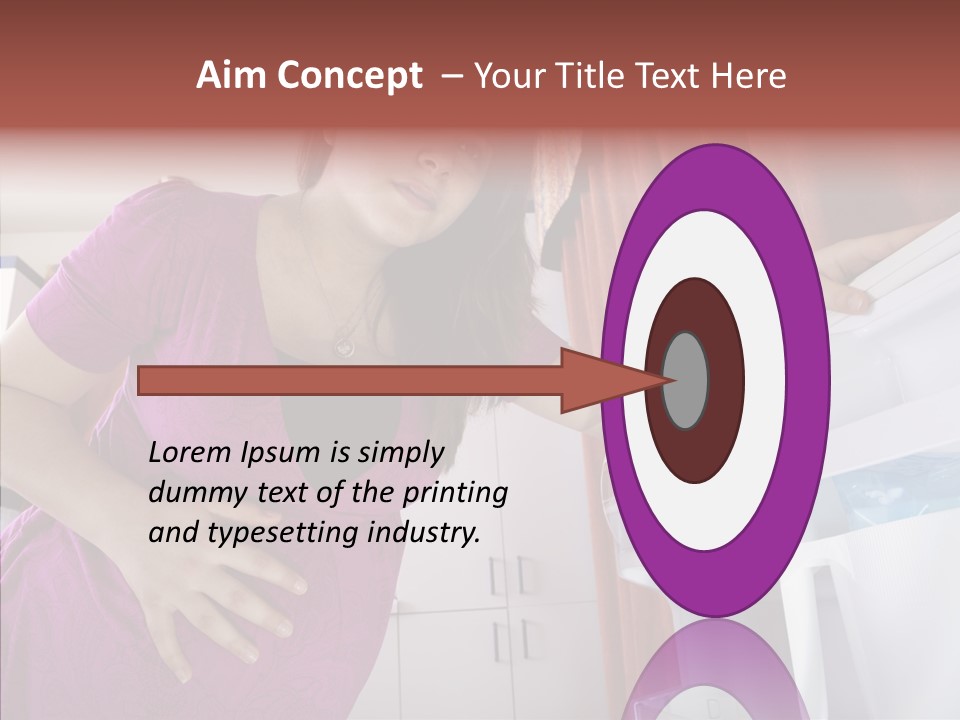 Aim Concept – Your Title Text Here

Lorem Ipsum is simply dummy text of the printing and typesetting industry.